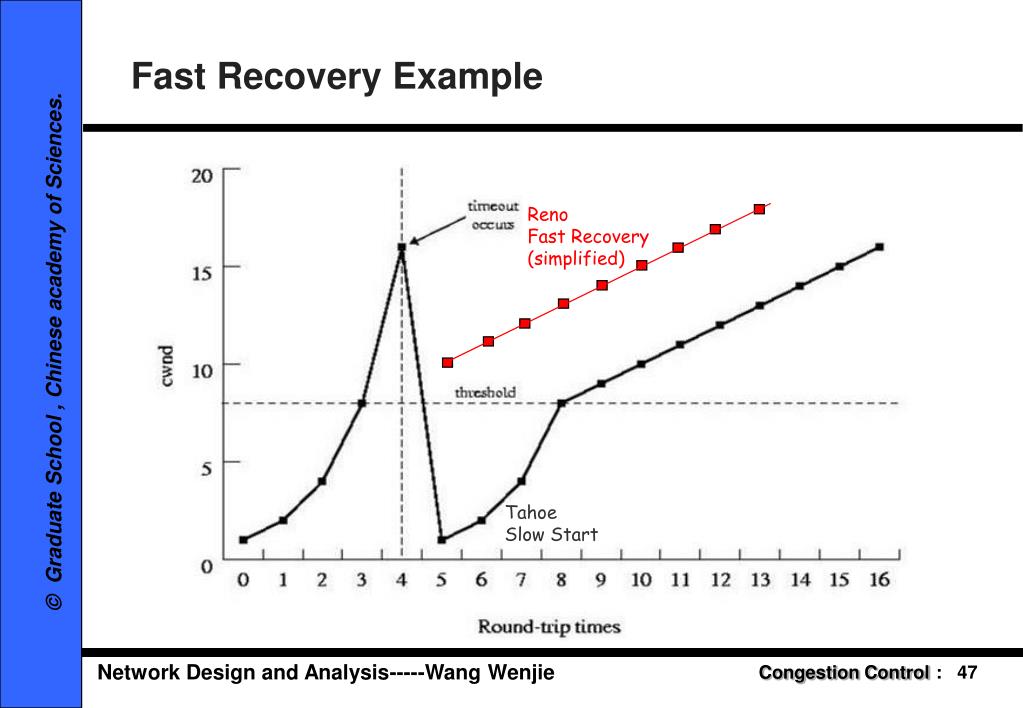 © Graduate School , Chinese academy of Sciences.

Fast Recovery Example

20
15
10
5
0
cwnd
timeout occurs
Reno
Fast Recovery
(simplified)
threshold
Tahoe
Slow Start
0 1 2 3 4 5 6 7 8 9 10 11 12 13 14 15 16
Round-trip times

Network Design and Analysis-----Wang Wenjie

Congestion Control : 47